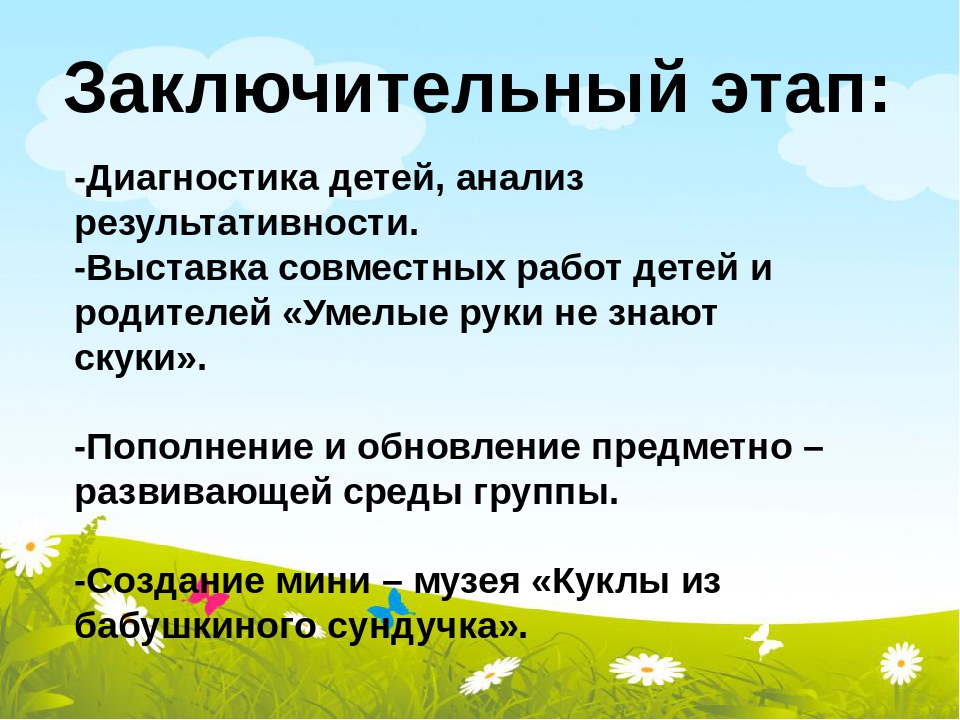 Заключительный этап:

-Диагностика детей, анализ результативности.
-Выставка совместных работ детей и родителей «Умелые руки не знают скуки».

-Пополнение и обновление предметно – развивающей среды группы.

-Создание мини – музея «Куклы из бабушкиного сундучка».